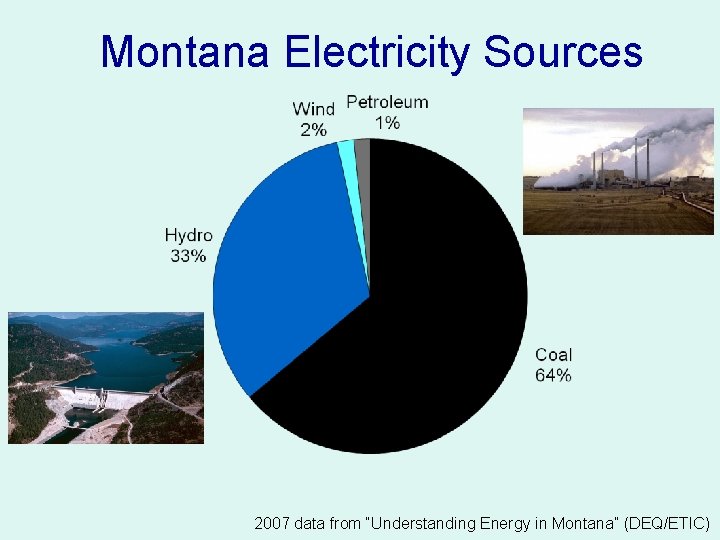 Montana Electricity Sources

Wind
2%

Petroleum
1%

Hydro
33%

Coal
64%

2007 data from "Understanding Energy in Montana" (DEQ/ETIC)